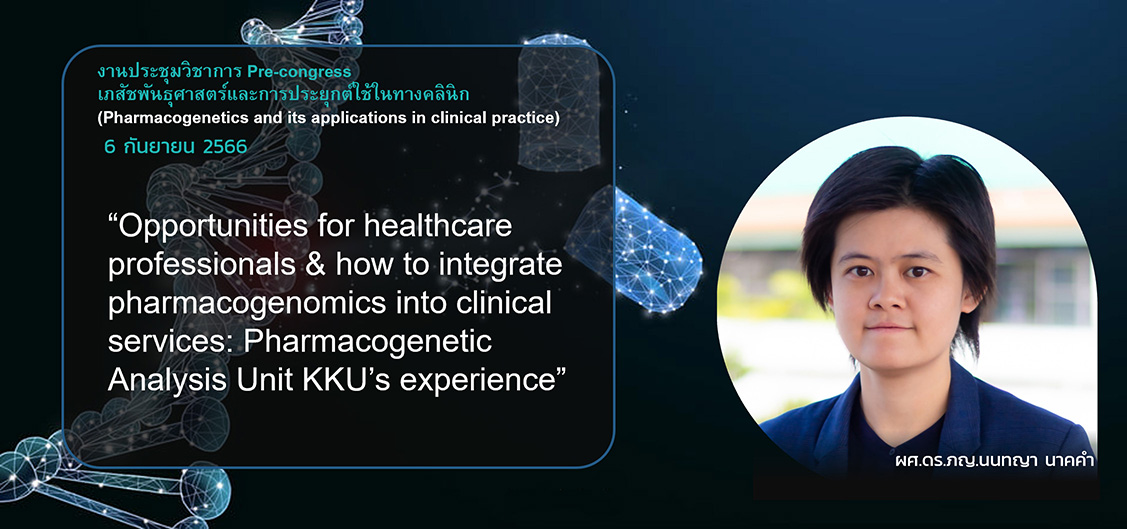 งานประชุมวิชาการ Pre-congress
เภสัชพันธุศาสตร์และการประยุกต์ใช้ในทางคลินิก
(Pharmacogenetics and its applications in clinical practice)
6 กันยายน 2566

“Opportunities for healthcare professionals & how to integrate pharmacogenomics into clinical services: Pharmacogenetic Analysis Unit KKU’s experience”

ผศ.ดร.ภญ.นนทญา นาคคำ